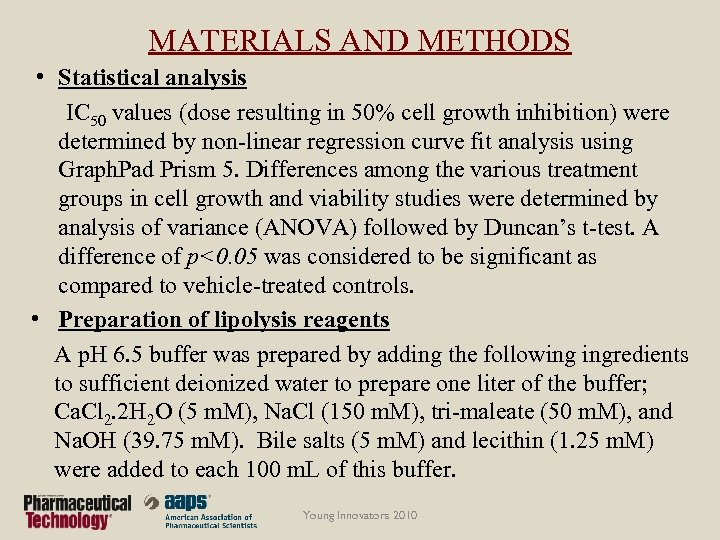 MATERIALS AND METHODS

• Statistical analysis

$IC_{50}$ values (dose resulting in 50% cell growth inhibition) were determined by non-linear regression curve fit analysis using GraphPad Prism 5. Differences among the various treatment groups in cell growth and viability studies were determined by analysis of variance (ANOVA) followed by Duncan's t-test. A difference of $p<0.05$ was considered to be significant as compared to vehicle-treated controls.

• Preparation of lipolysis reagents

A pH 6.5 buffer was prepared by adding the following ingredients to sufficient deionized water to prepare one liter of the buffer; $CaCl_2.2H_2O$ (5 mM), NaCl (150 mM), tri-maleate (50 mM), and NaOH (39.75 mM). Bile salts (5 mM) and lecithin (1.25 mM) were added to each 100 mL of this buffer.

Pharmaceutical Technology

aaps American Association of Pharmaceutical Scientists

Young Innovators 2010